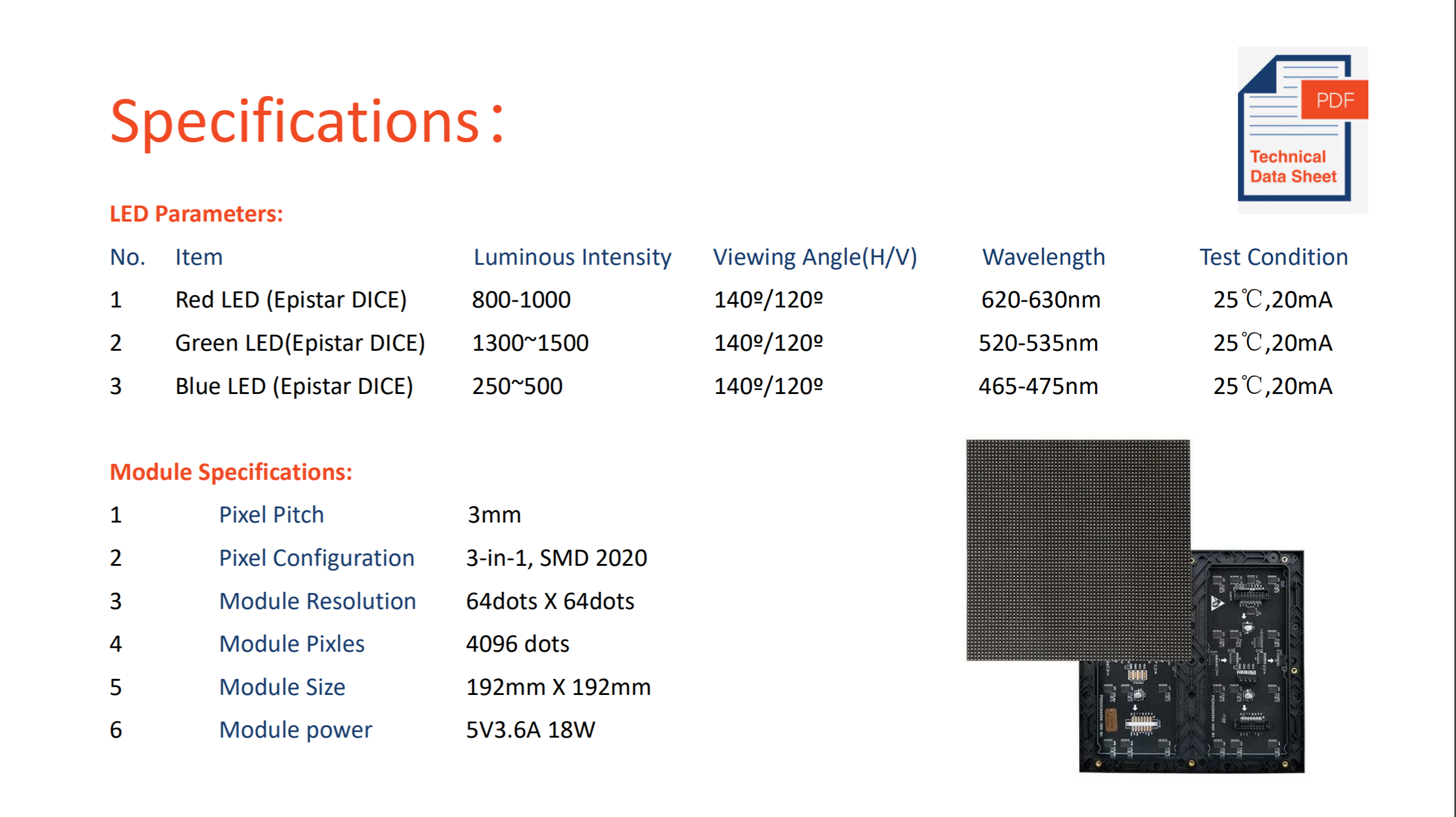 Specifications：

PDF

Technical Data Sheet

LED Parameters:

| No. | Item | Luminous Intensity | Viewing Angle(H/V) | Wavelength | Test Condition |
|---|---|---|---|---|---|
| 1 | Red LED (Epistar DICE) | 800-1000 | 140º/120º | 620-630nm | 25℃,20mA |
| 2 | Green LED(Epistar DICE) | 1300~1500 | 140º/120º | 520-535nm | 25℃,20mA |
| 3 | Blue LED (Epistar DICE) | 250~500 | 140º/120º | 465-475nm | 25℃,20mA |

Module Specifications:

| 1 | Pixel Pitch | 3mm |
|---|---|---|
| 2 | Pixel Configuration | 3-in-1, SMD 2020 |
| 3 | Module Resolution | 64dots X 64dots |
| 4 | Module Pixles | 4096 dots |
| 5 | Module Size | 192mm X 192mm |
| 6 | Module power | 5V3.6A 18W |